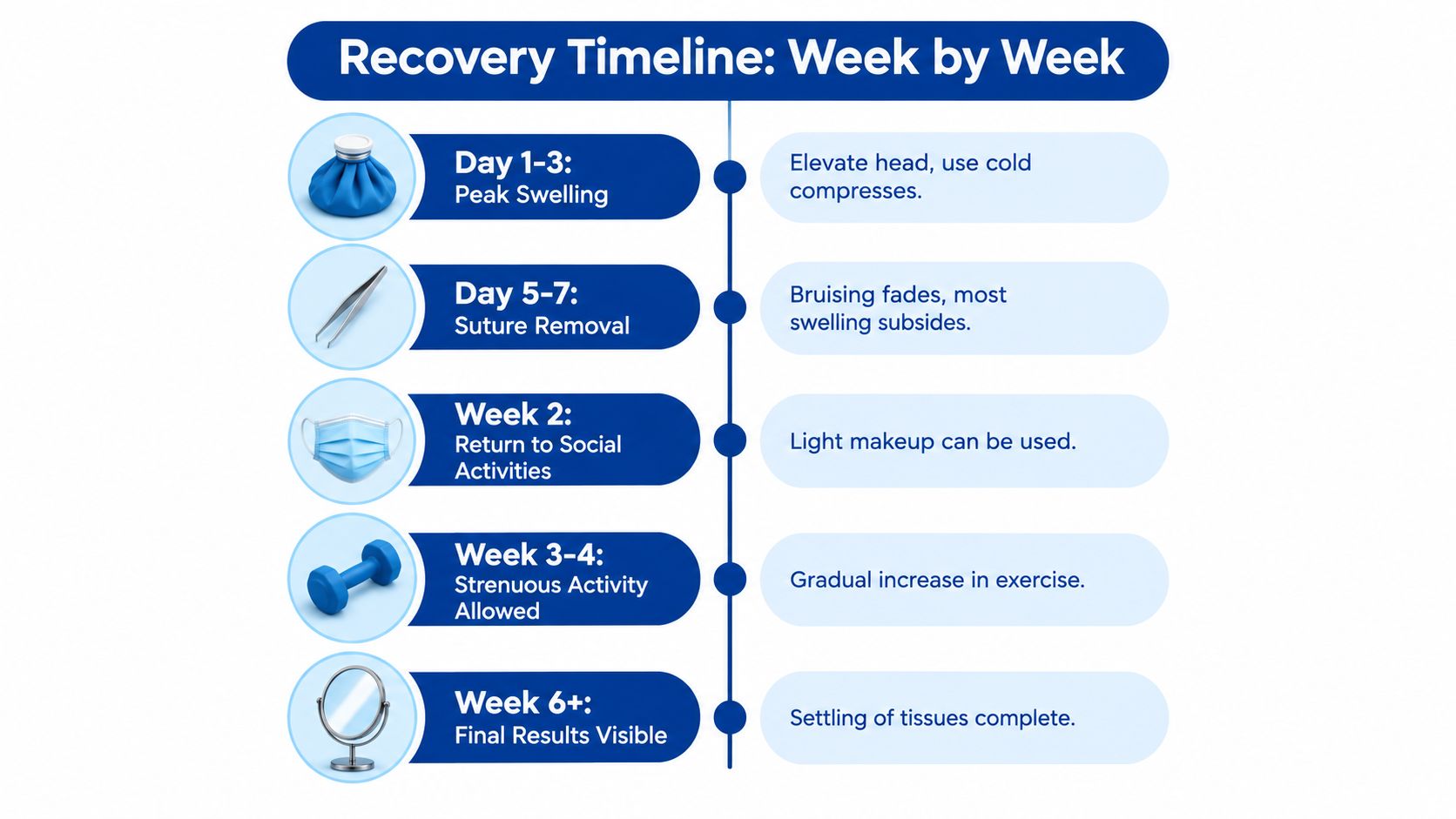 Recovery Timeline: Week by Week

Day 1-3:
Peak Swelling

Elevate head, use cold compresses.

Day 5-7:
Suture Removal

Bruising fades, most swelling subsides.

Week 2:
Return to Social Activities

Light makeup can be used.

Week 3-4:
Strenuous Activity Allowed

Gradual increase in exercise.

Week 6+:
Final Results Visible

Settling of tissues complete.